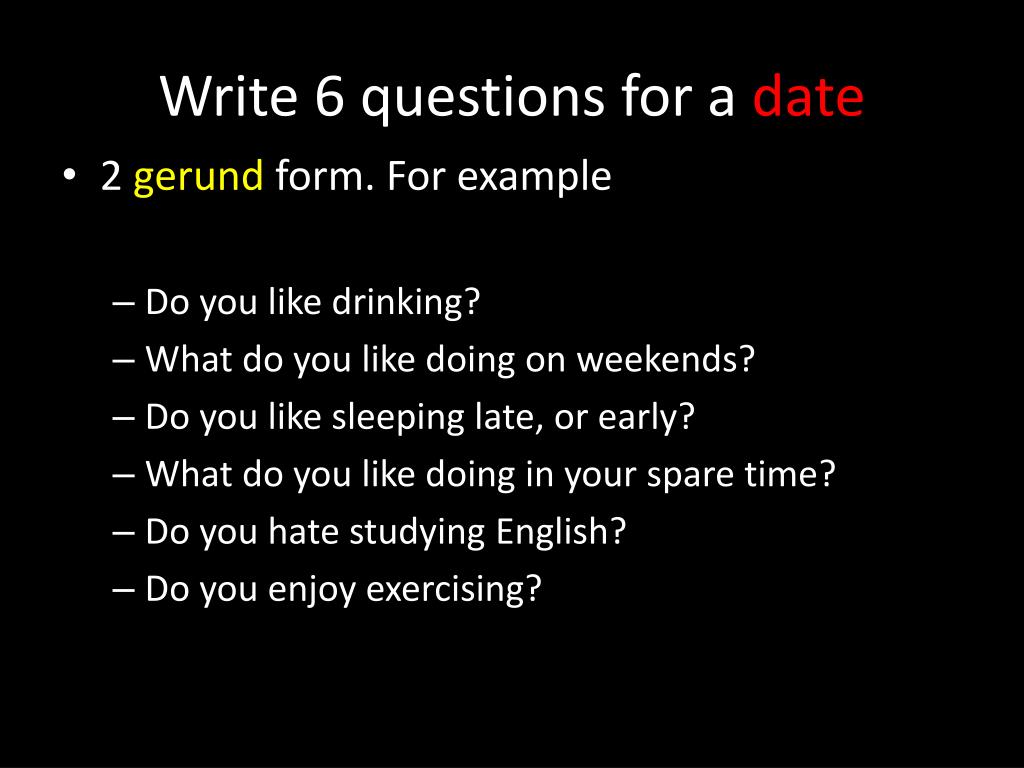 Write 6 questions for a date

• 2 gerund form. For example

– Do you like drinking?
– What do you like doing on weekends?
– Do you like sleeping late, or early?
– What do you like doing in your spare time?
– Do you hate studying English?
– Do you enjoy exercising?